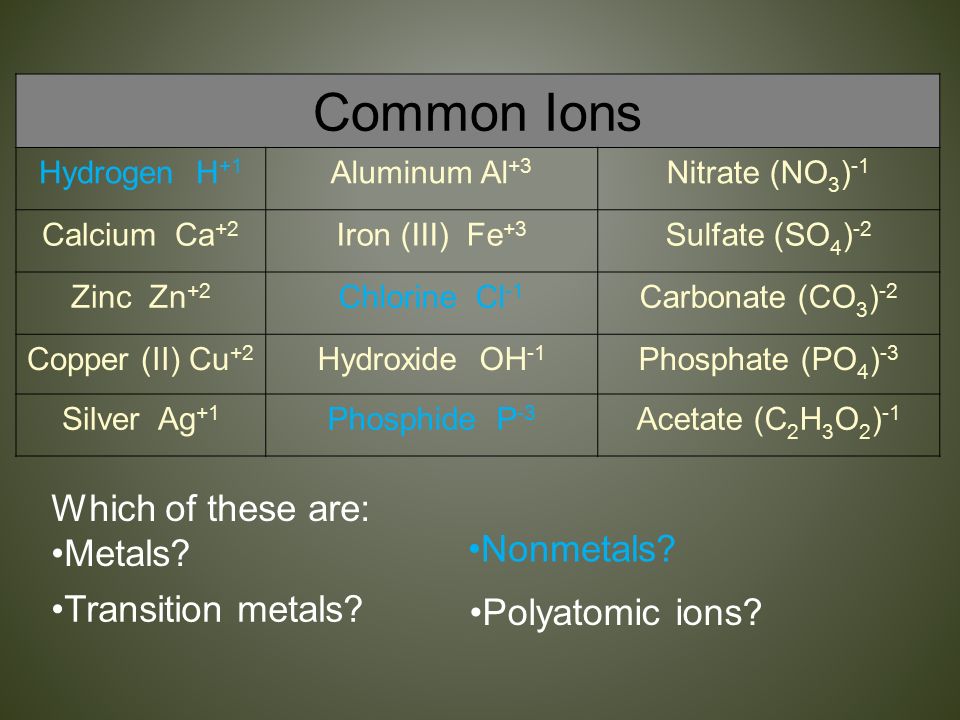 | Common Ions | | |
|---|---|---|
| Hydrogen $H^{+1}$ | Aluminum $Al^{+3}$ | Nitrate $(NO_3)^{-1}$ |
| Calcium $Ca^{+2}$ | Iron (III) $Fe^{+3}$ | Sulfate $(SO_4)^{-2}$ |
| Zinc $Zn^{+2}$ | Chlorine $Cl^{-1}$ | Carbonate $(CO_3)^{-2}$ |
| Copper (II) $Cu^{+2}$ | Hydroxide $OH^{-1}$ | Phosphate $(PO_4)^{-3}$ |
| Silver $Ag^{+1}$ | Phosphide $P^{-3}$ | Acetate $(C_2H_3O_2)^{-1}$ |

Which of these are:
•Metals?
•Transition metals?

•Nonmetals?
•Polyatomic ions?